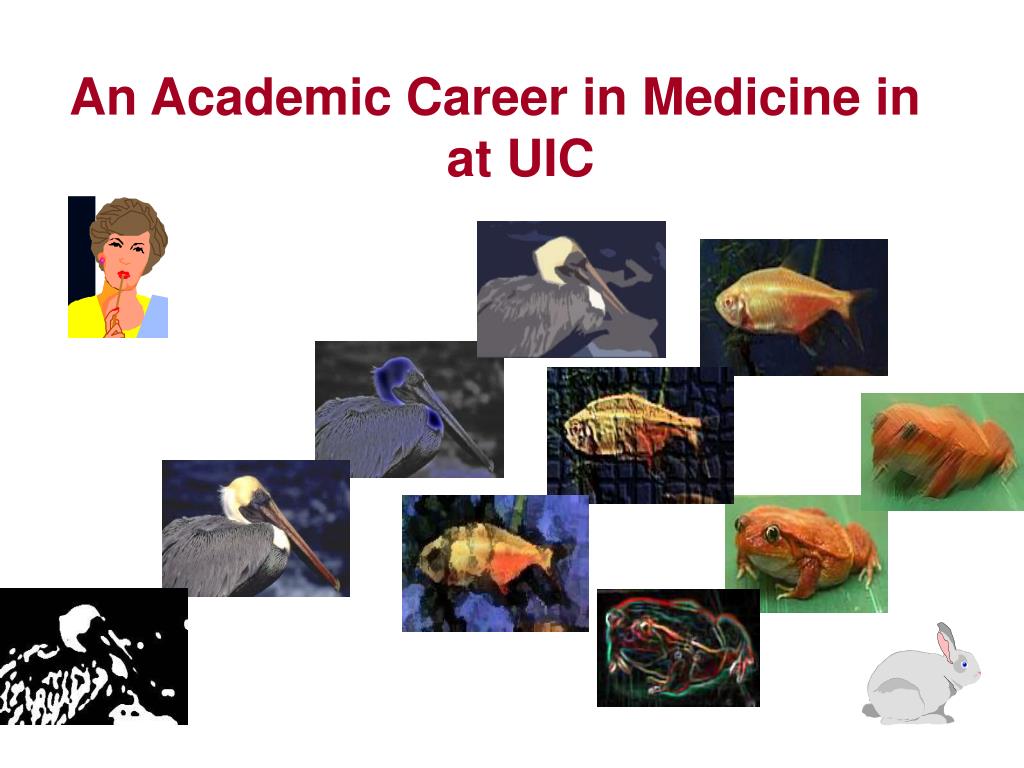 An Academic Career in Medicine in at UIC